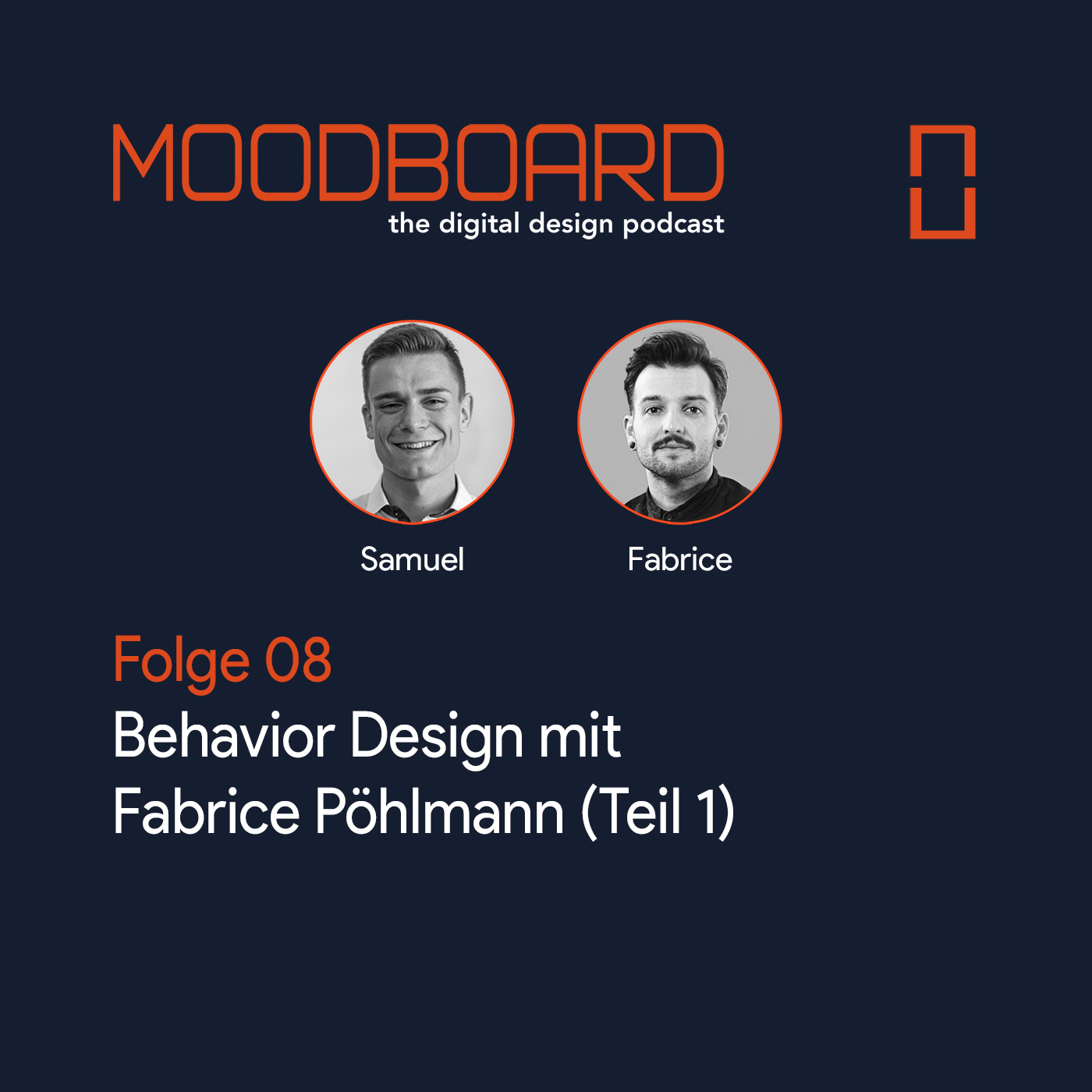 MOODBOARD
the digital design podcast

Samuel

Fabrice

Folge 08
Behavior Design mit Fabrice Pöhlmann (Teil 1)